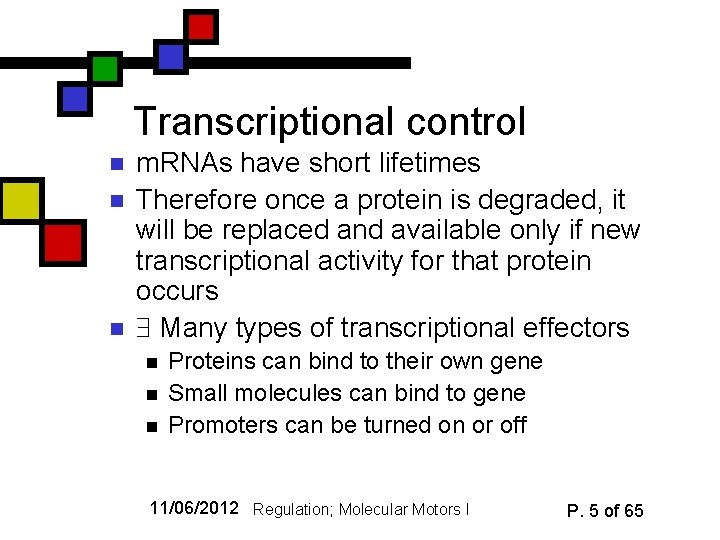 Transcriptional control

- mRNAs have short lifetimes
- Therefore once a protein is degraded, it will be replaced and available only if new transcriptional activity for that protein occurs
- $\exists$ Many types of transcriptional effectors
  - Proteins can bind to their own gene
  - Small molecules can bind to gene
  - Promoters can be turned on or off

11/06/2012 Regulation; Molecular Motors I P. 5 of 65